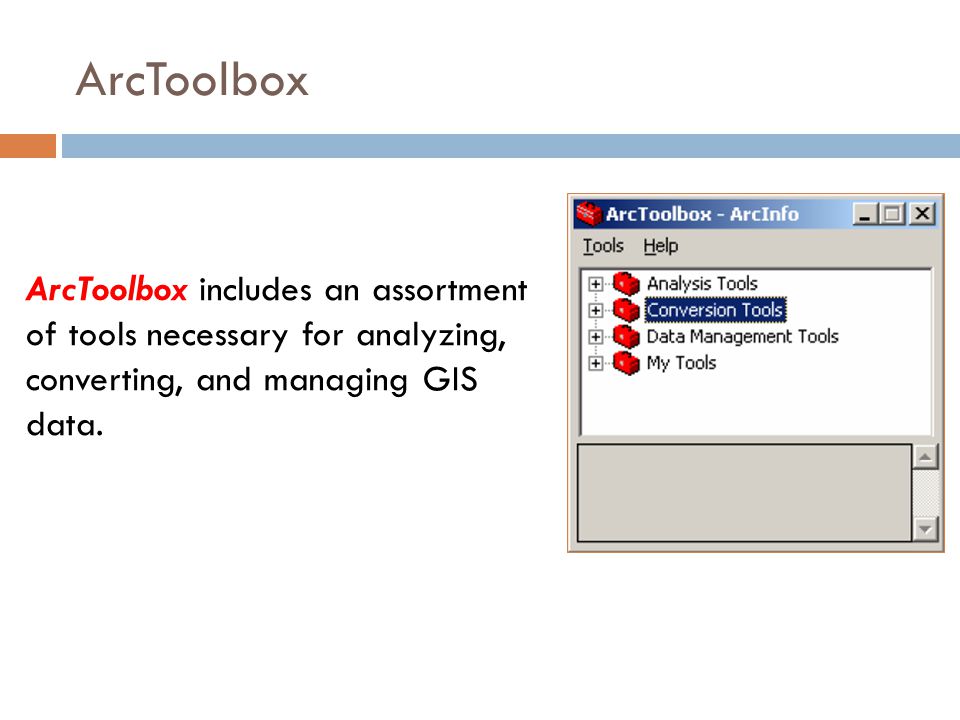 ArcToolbox

ArcToolbox includes an assortment of tools necessary for analyzing, converting, and managing GIS data.

ArcToolbox - ArcInfo

Tools Help

Analysis Tools
Conversion Tools
Data Management Tools
My Tools